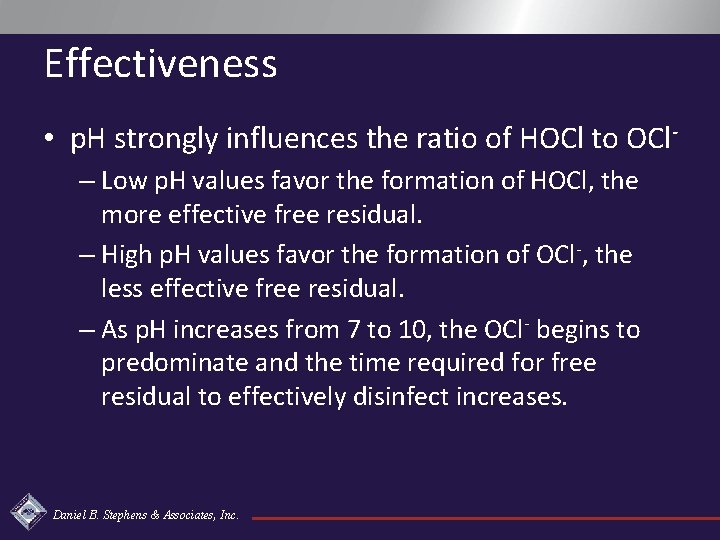 Effectiveness

• pH strongly influences the ratio of HOCl to $OCl^-$

– Low pH values favor the formation of HOCl, the more effective free residual.

– High pH values favor the formation of $OCl^-$, the less effective free residual.

– As pH increases from 7 to 10, the $OCl^-$ begins to predominate and the time required for free residual to effectively disinfect increases.

Daniel B. Stephens & Associates, Inc.